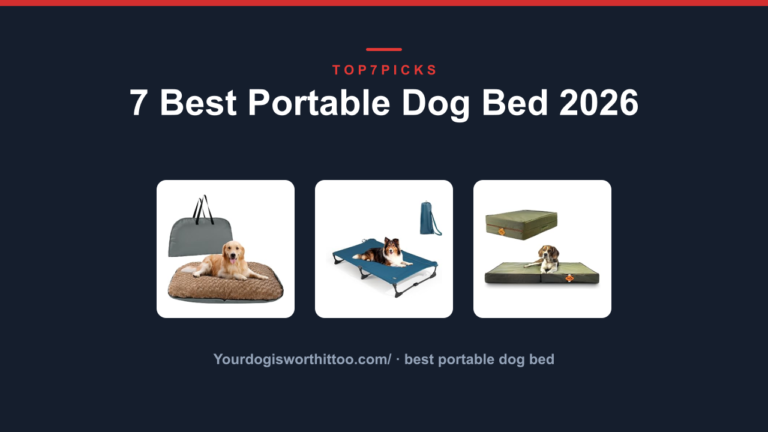 TOP7PICKS

7 Best Portable Dog Bed 2026

Yourdogisworthittoo.com/ · best portable dog bed